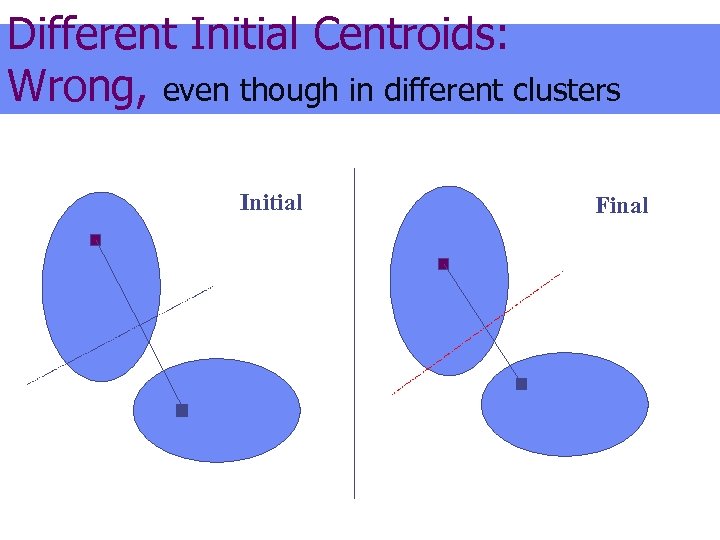 Different Initial Centroids:
Wrong, even though in different clusters

Initial

Final